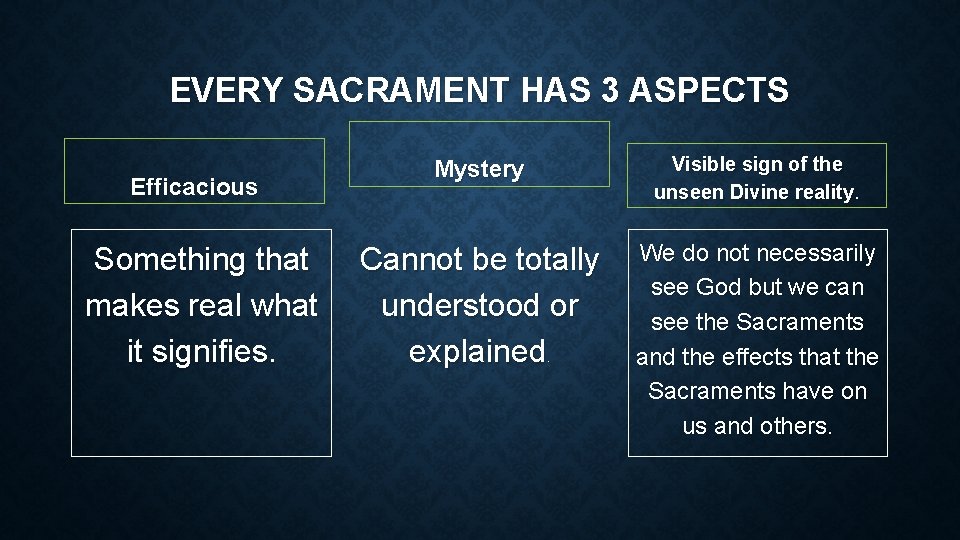 EVERY SACRAMENT HAS 3 ASPECTS

Efficacious

Something that makes real what it signifies.

Mystery

Cannot be totally understood or explained.

Visible sign of the unseen Divine reality.

We do not necessarily see God but we can see the Sacraments and the effects that the Sacraments have on us and others.